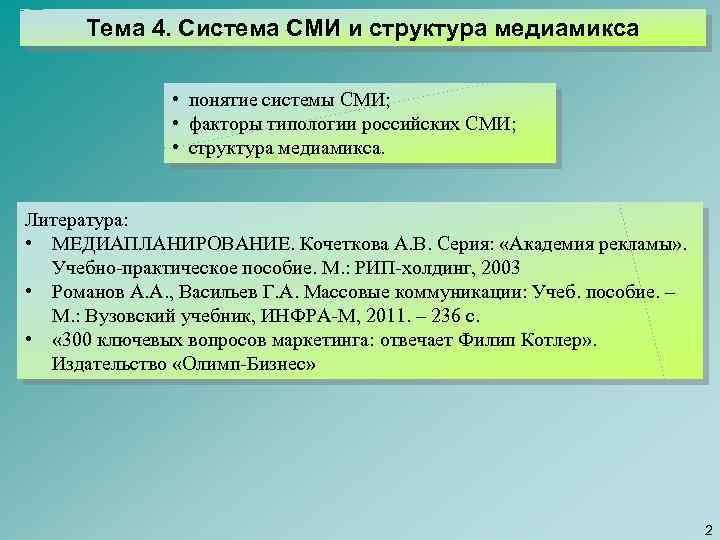 Тема 4. Система СМИ и структура медиамикса

• понятие системы СМИ;
• факторы типологии российских СМИ;
• структура медиамикса.

Литература:
• МЕДИАПЛАНИРОВАНИЕ. Кочеткова А.В. Серия: «Академия рекламы». Учебно-практическое пособие. М.: РИП-холдинг, 2003
• Романов А.А., Васильев Г.А. Массовые коммуникации: Учеб. пособие. – М.: Вузовский учебник, ИНФРА-М, 2011. – 236 с.
• «300 ключевых вопросов маркетинга: отвечает Филип Котлер». Издательство «Олимп-Бизнес»

2